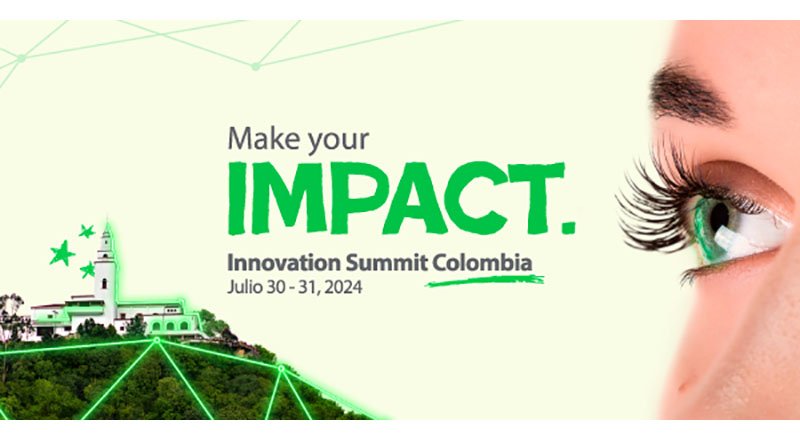 Make your
IMPACT.
Innovation Summit Colombia
Julio 30 - 31, 2024